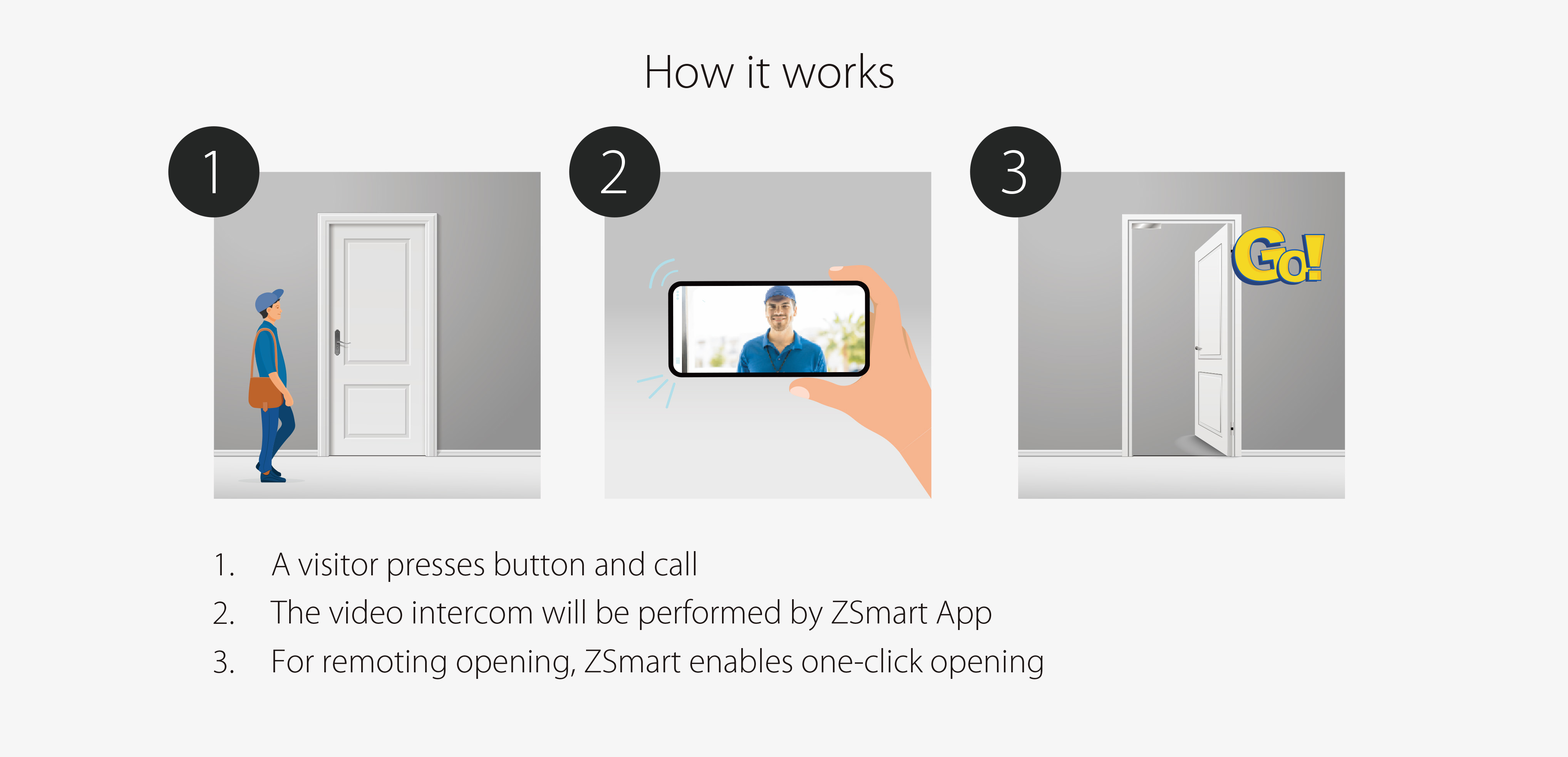 How it works

1

2

3

Go!

1. A visitor presses button and call
2. The video intercom will be performed by ZSmart App
3. For remoting opening, ZSmart enables one-click opening